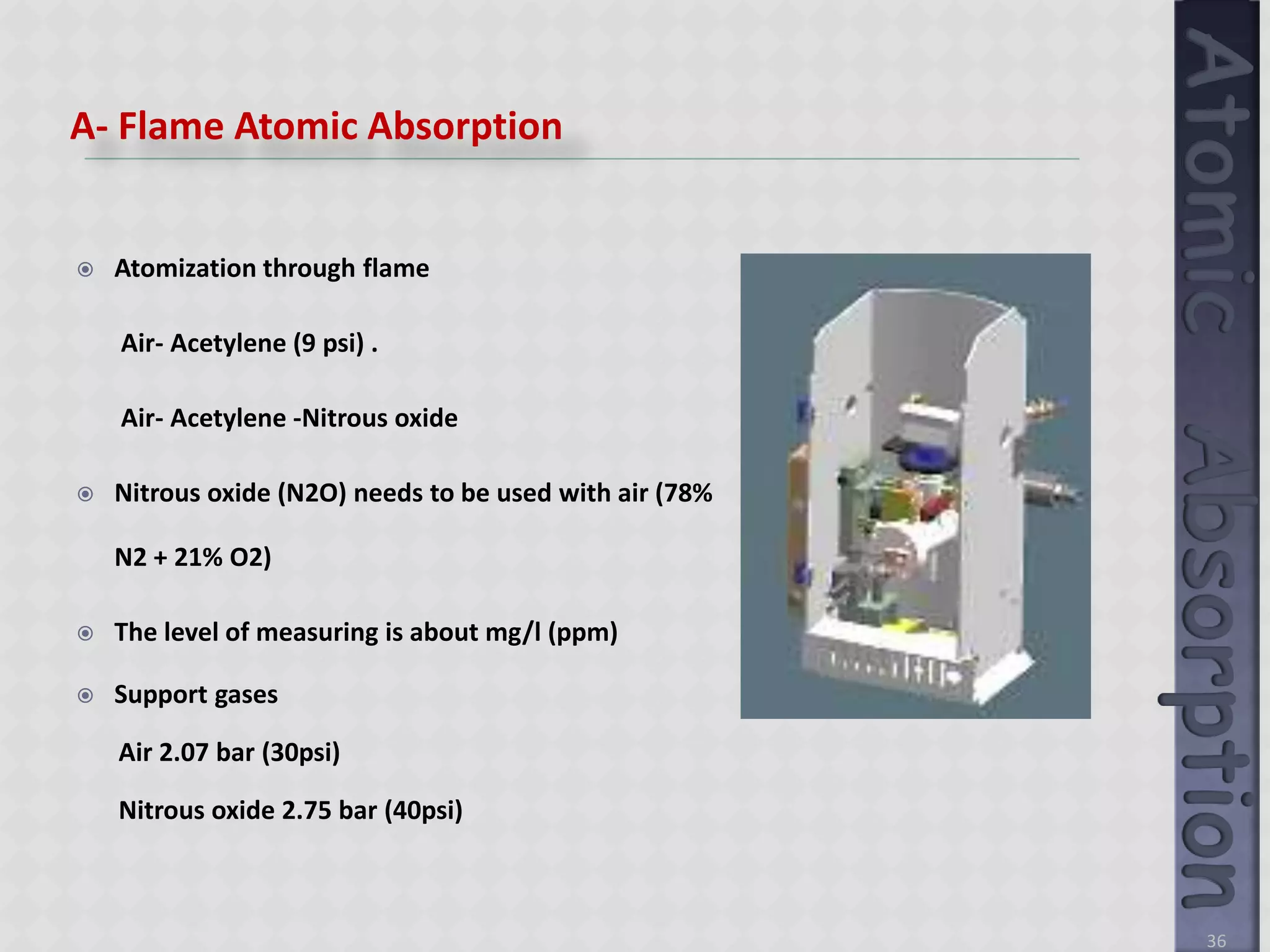 A- Flame Atomic Absorption

Atomization through flame

Air- Acetylene (9 psi) .

Air- Acetylene -Nitrous oxide

Nitrous oxide (N2O) needs to be used with air (78% N2 + 21% O2)

The level of measuring is about mg/l (ppm)

Support gases

Air 2.07 bar (30psi)

Nitrous oxide 2.75 bar (40psi)

Atomic Absorption

36